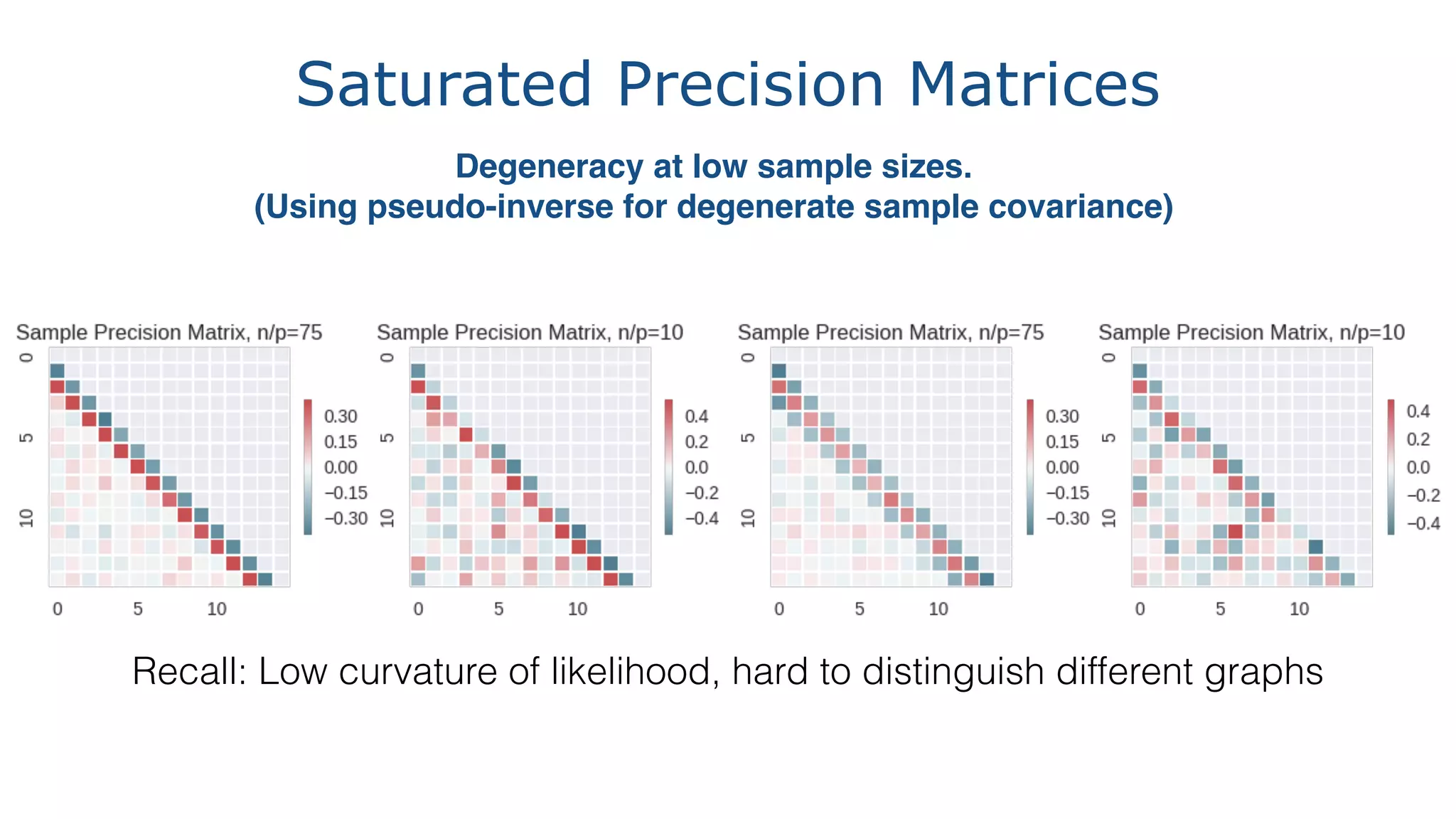 Saturated Precision Matrices

Degeneracy at low sample sizes.
(Using pseudo-inverse for degenerate sample covariance)

Sample Precision Matrix, n/p=75

0
5
10

0.30
0.15
0.00
−0.15
−0.30

0
5
10

Sample Precision Matrix, n/p=10

0
5
10

0.4
0.2
0.0
−0.2
−0.4

0
5
10

Sample Precision Matrix, n/p=75

0
5
10

0.30
0.15
0.00
−0.15
−0.30

0
5
10

Sample Precision Matrix, n/p=10

0
5
10

0.4
0.2
0.0
−0.2
−0.4

0
5
10

Recall: Low curvature of likelihood, hard to distinguish different graphs